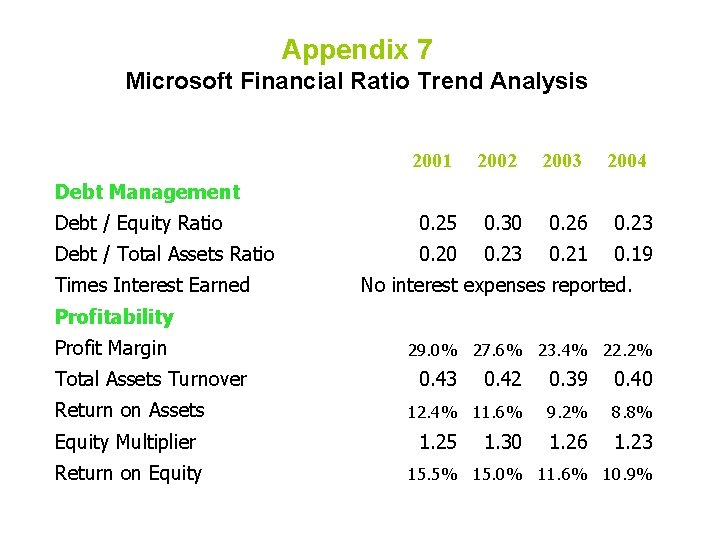 Appendix 7
Microsoft Financial Ratio Trend Analysis

| | 2001 | 2002 | 2003 | 2004 |
|---|---|---|---|---|
| **Debt Management** | | | | |
| Debt / Equity Ratio | 0.25 | 0.30 | 0.26 | 0.23 |
| Debt / Total Assets Ratio | 0.20 | 0.23 | 0.21 | 0.19 |
| Times Interest Earned | No interest expenses reported. | | | |
| **Profitability** | | | | |
| Profit Margin | 29.0% | 27.6% | 23.4% | 22.2% |
| Total Assets Turnover | 0.43 | 0.42 | 0.39 | 0.40 |
| Return on Assets | 12.4% | 11.6% | 9.2% | 8.8% |
| Equity Multiplier | 1.25 | 1.30 | 1.26 | 1.23 |
| Return on Equity | 15.5% | 15.0% | 11.6% | 10.9% |